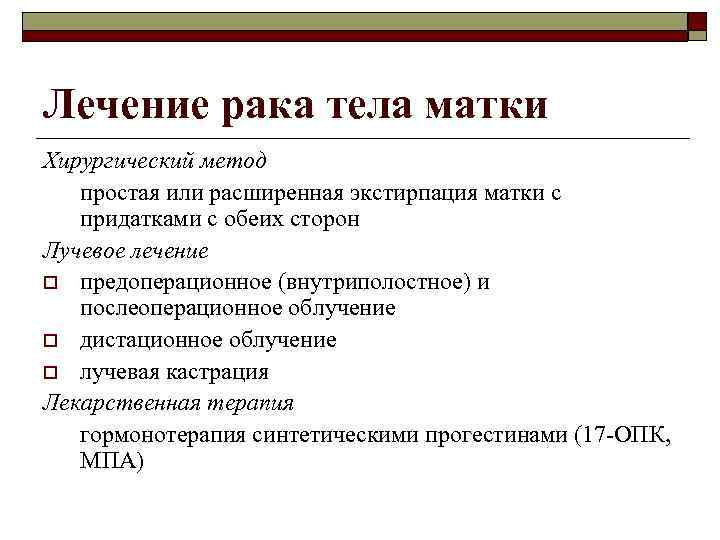 Лечение рака тела матки

Хирургический метод

простая или расширенная экстирпация матки с придатками с обеих сторон

Лучевое лечение

предоперационное (внутриполостное) и послеоперационное облучение

дистационное облучение

лучевая кастрация

Лекарственная терапия

гормонотерапия синтетическими прогестинами (17-ОПК, МПА)